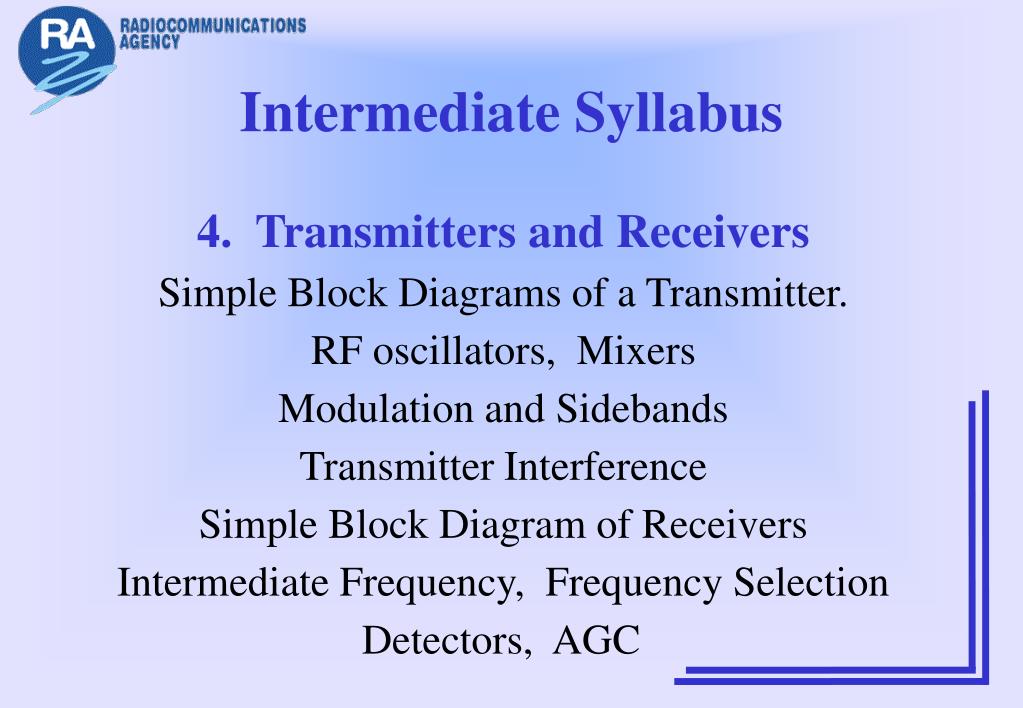 RA RADIOCOMMUNICATIONS AGENCY

Intermediate Syllabus

4. Transmitters and Receivers

Simple Block Diagrams of a Transmitter.

RF oscillators, Mixers

Modulation and Sidebands

Transmitter Interference

Simple Block Diagram of Receivers

Intermediate Frequency, Frequency Selection

Detectors, AGC